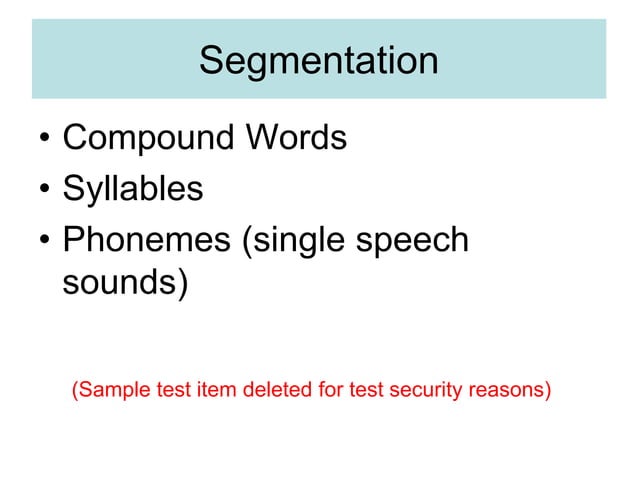 Segmentation

• Compound Words
• Syllables
• Phonemes (single speech sounds)

(Sample test item deleted for test security reasons)